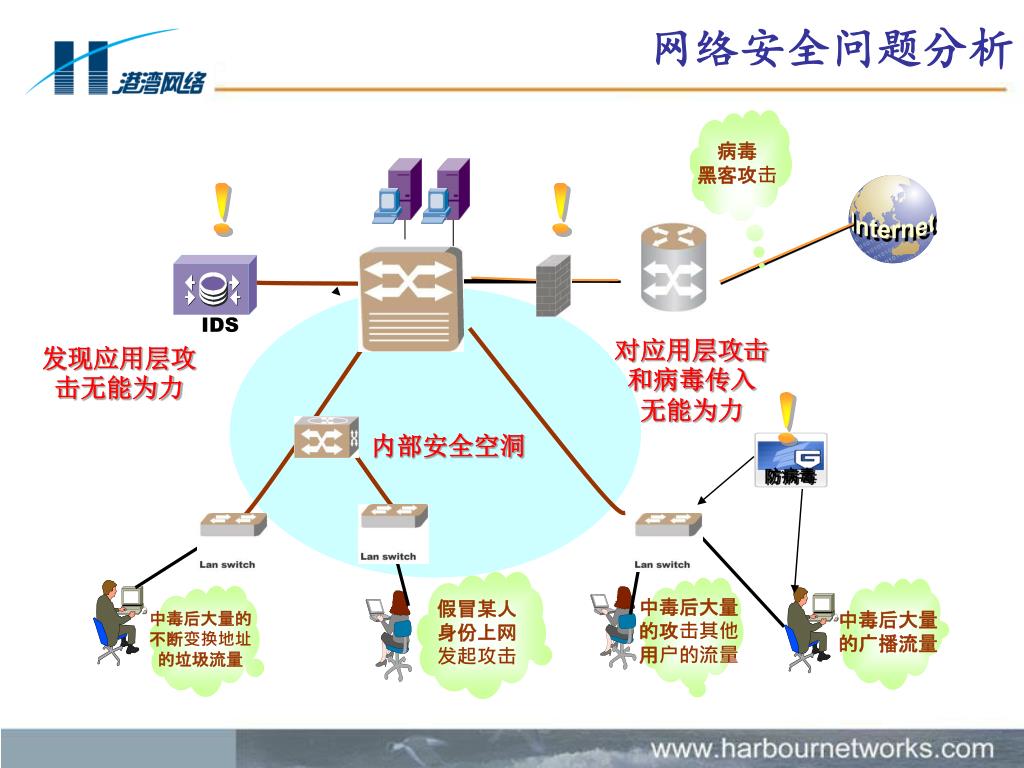 港湾网络

网络安全问题分析

病毒
黑客攻击

Internet

IDS

发现应用层攻击无能为力

对应用层攻击和病毒传入无能为力

内部安全空洞

防病毒

Lan switch

Lan switch

Lan switch

中毒后大量的不断变换地址的垃圾流量

假冒某人身份上网发起攻击

中毒后大量的攻击其他用户的流量

中毒后大量的广播流量

www.harbournetworks.com